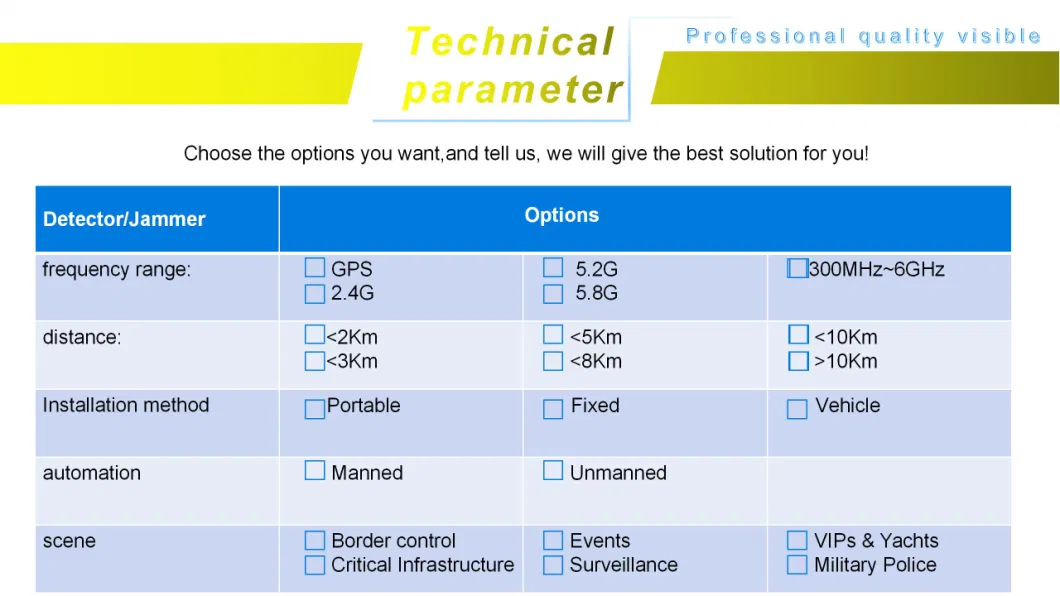 Technical parameter

Professional quality visible

Choose the options you want,and tell us, we will give the best solution for you!

| Detector/Jammer | Options | | |
|---|---|---|---|
| frequency range: | ☐ GPS ☐ 2.4G | ☐ 5.2G ☐ 5.8G | ☐300MHz~6GHz |
| distance: | ☐<2Km ☐<3Km | ☐ <5Km ☐ <8Km | ☐ <10Km ☐ >10Km |
| Installation method | ☐Portable | ☐ Fixed | ☐ Vehicle |
| automation | ☐ Manned | ☐ Unmanned | |
| scene | ☐ Border control ☐ Critical Infrastructure | ☐ Events ☐ Surveillance | ☐ VIPs & Yachts ☐ Military Police |